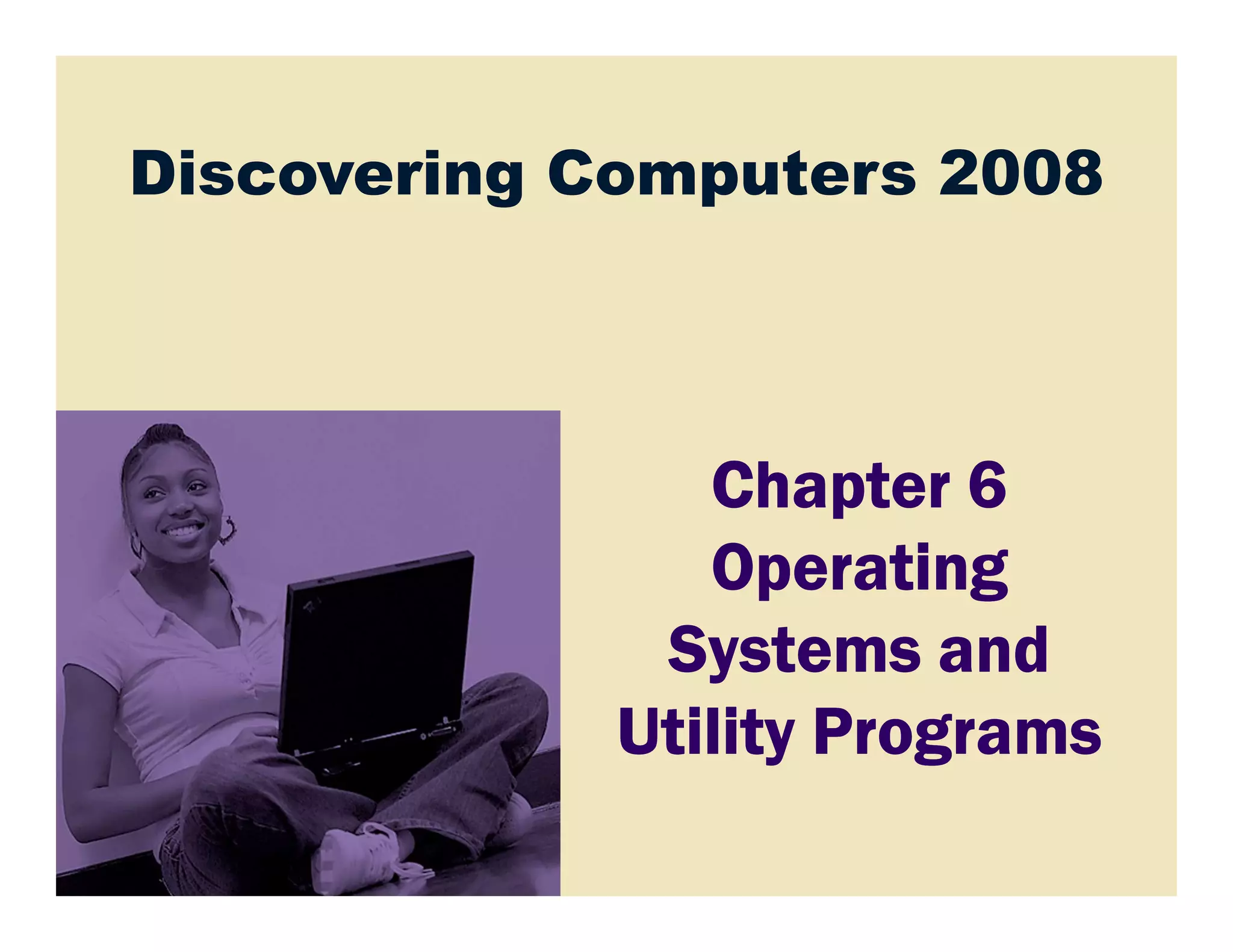 Discovering Computers 2008

Chapter 6
Operating Systems and Utility Programs